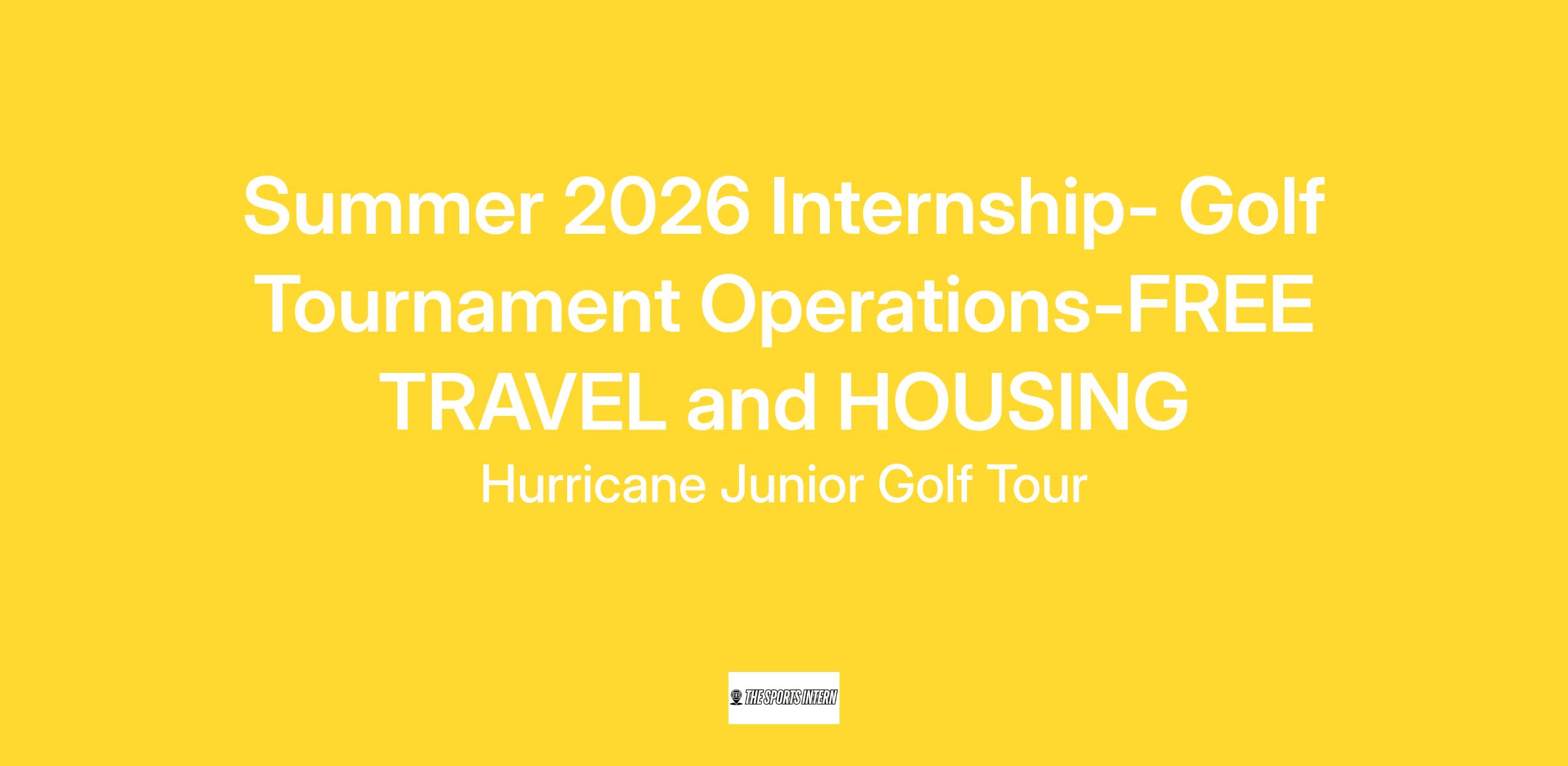 Summer 2026 Internship- Golf Tournament Operations-FREE TRAVEL and HOUSING

Hurricane Junior Golf Tour

THE SPORTS INTERN